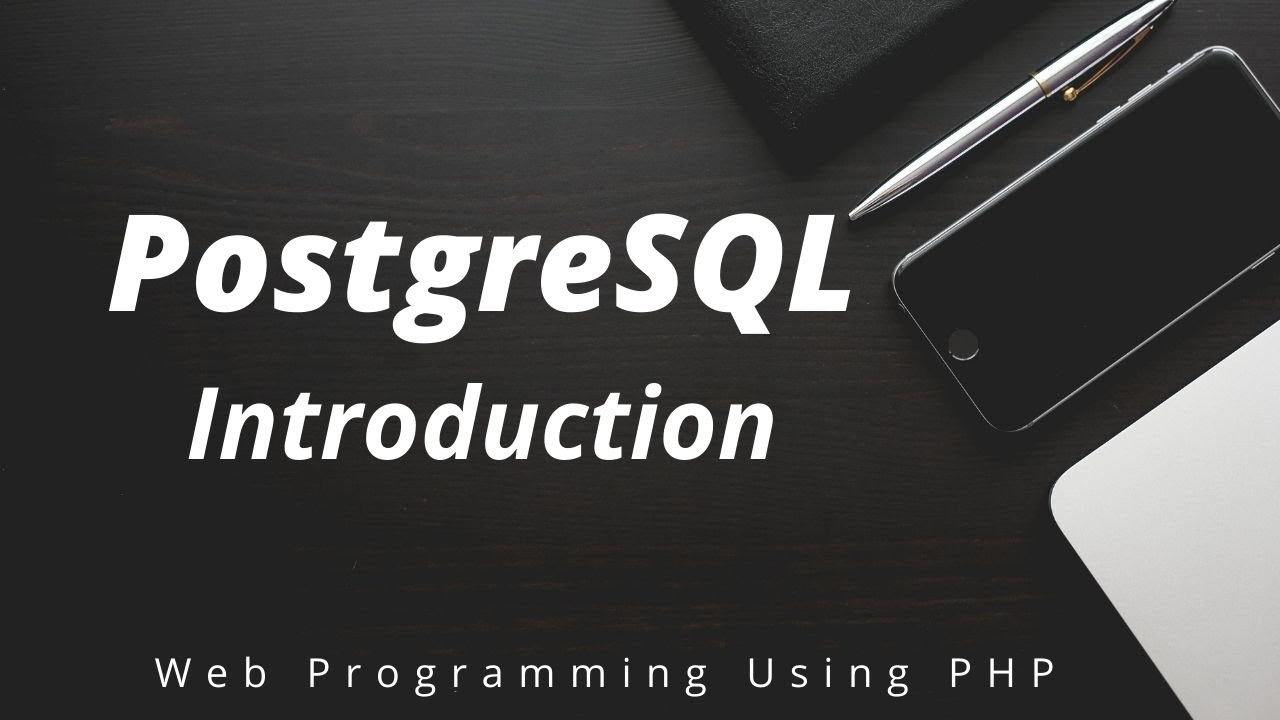 PostgreSQL
Introduction

Web Programming Using PHP